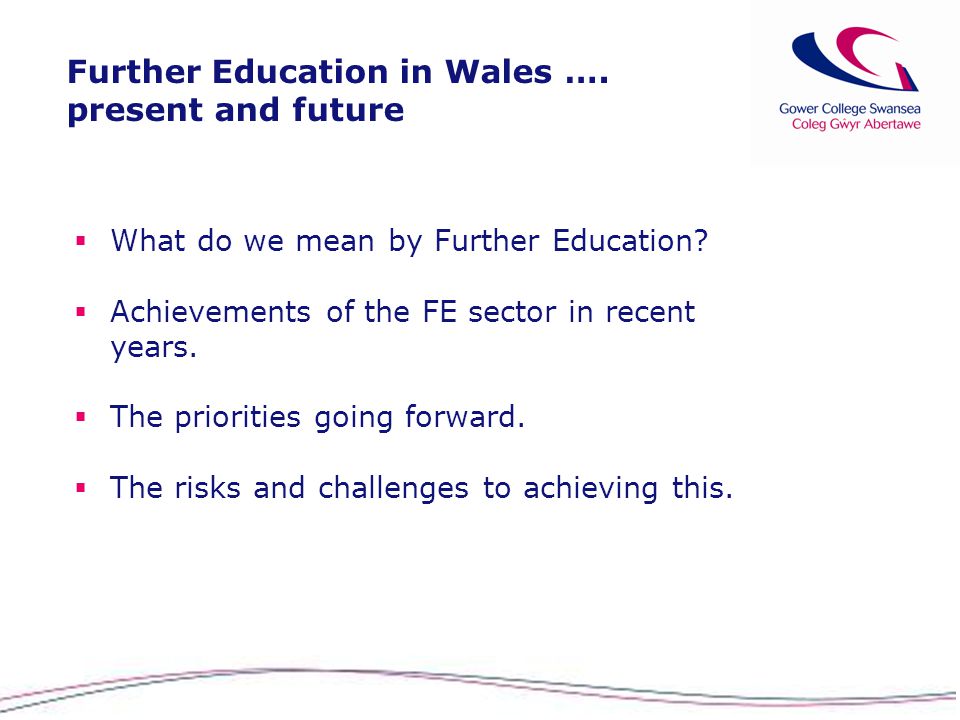 Further Education in Wales …. present and future

Gower College Swansea
Coleg Gŵyr Abertawe

▪ What do we mean by Further Education?

▪ Achievements of the FE sector in recent years.

▪ The priorities going forward.

▪ The risks and challenges to achieving this.